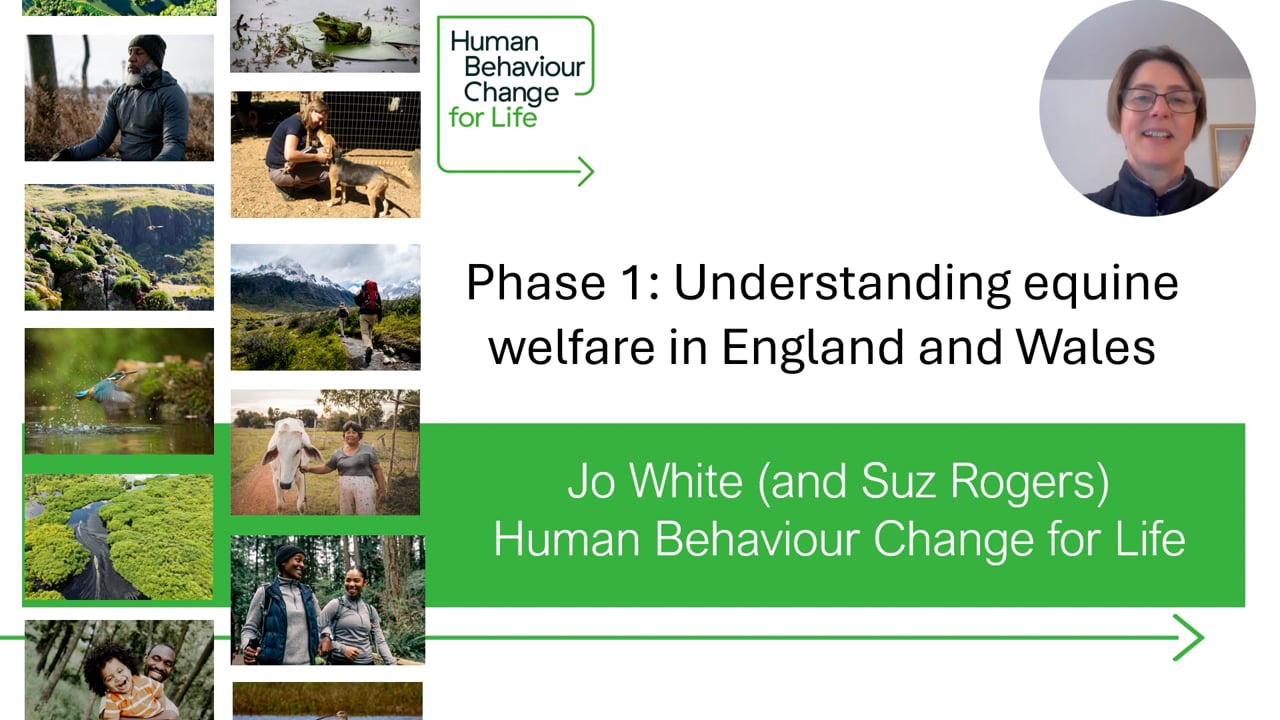 Human Behaviour Change for Life

Phase 1: Understanding equine welfare in England and Wales

Jo White (and Suz Rogers)
Human Behaviour Change for Life